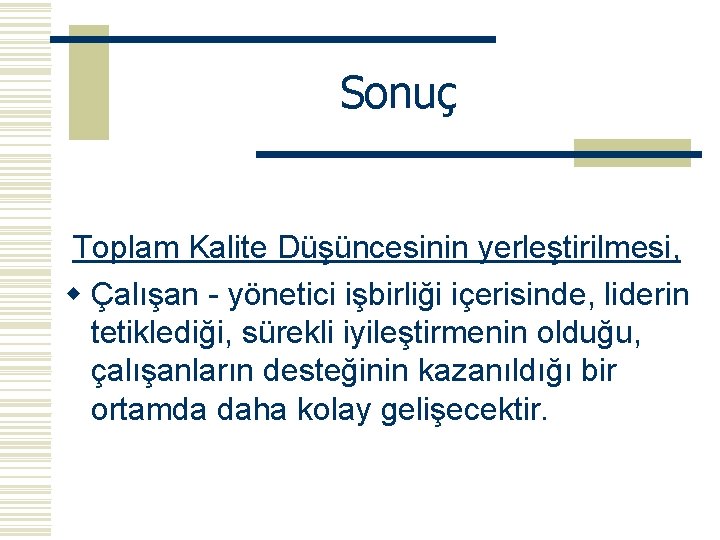 Sonuç

Toplam Kalite Düşüncesinin yerleştirilmesi,

Çalışan - yönetici işbirliği içerisinde, liderin tetiklediği, sürekli iyileştirmenin olduğu, çalışanların desteğinin kazanıldığı bir ortamda daha kolay gelişecektir.